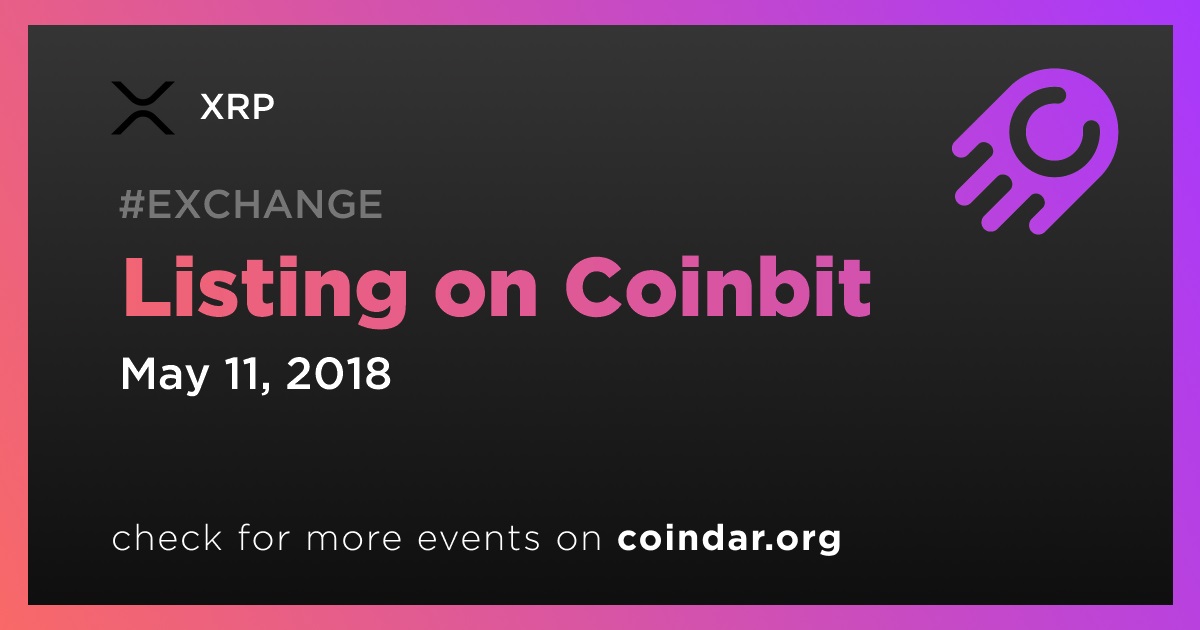 XRP

#EXCHANGE

Listing on Coinbit

May 11, 2018

check for more events on coindar.org